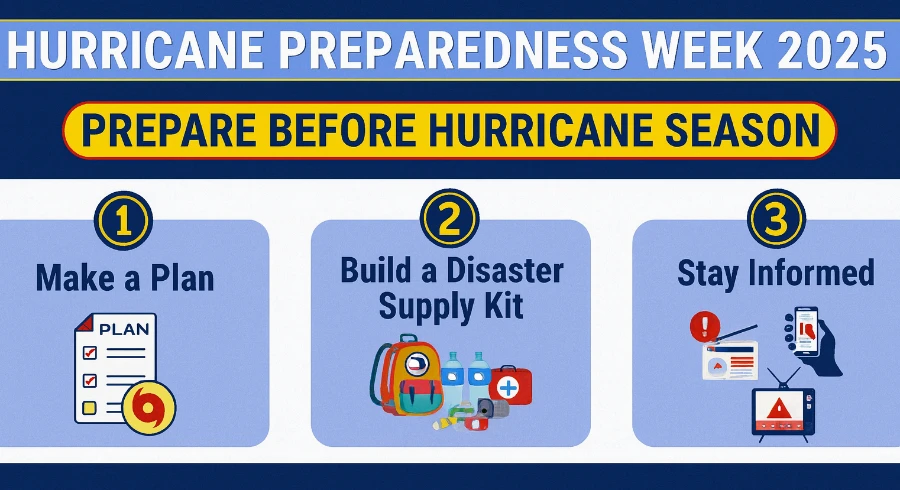 HURRICANE PREPAREDNESS WEEK 2025

PREPARE BEFORE HURRICANE SEASON

1
Make a Plan

PLAN

2
Build a Disaster Supply Kit

3
Stay Informed